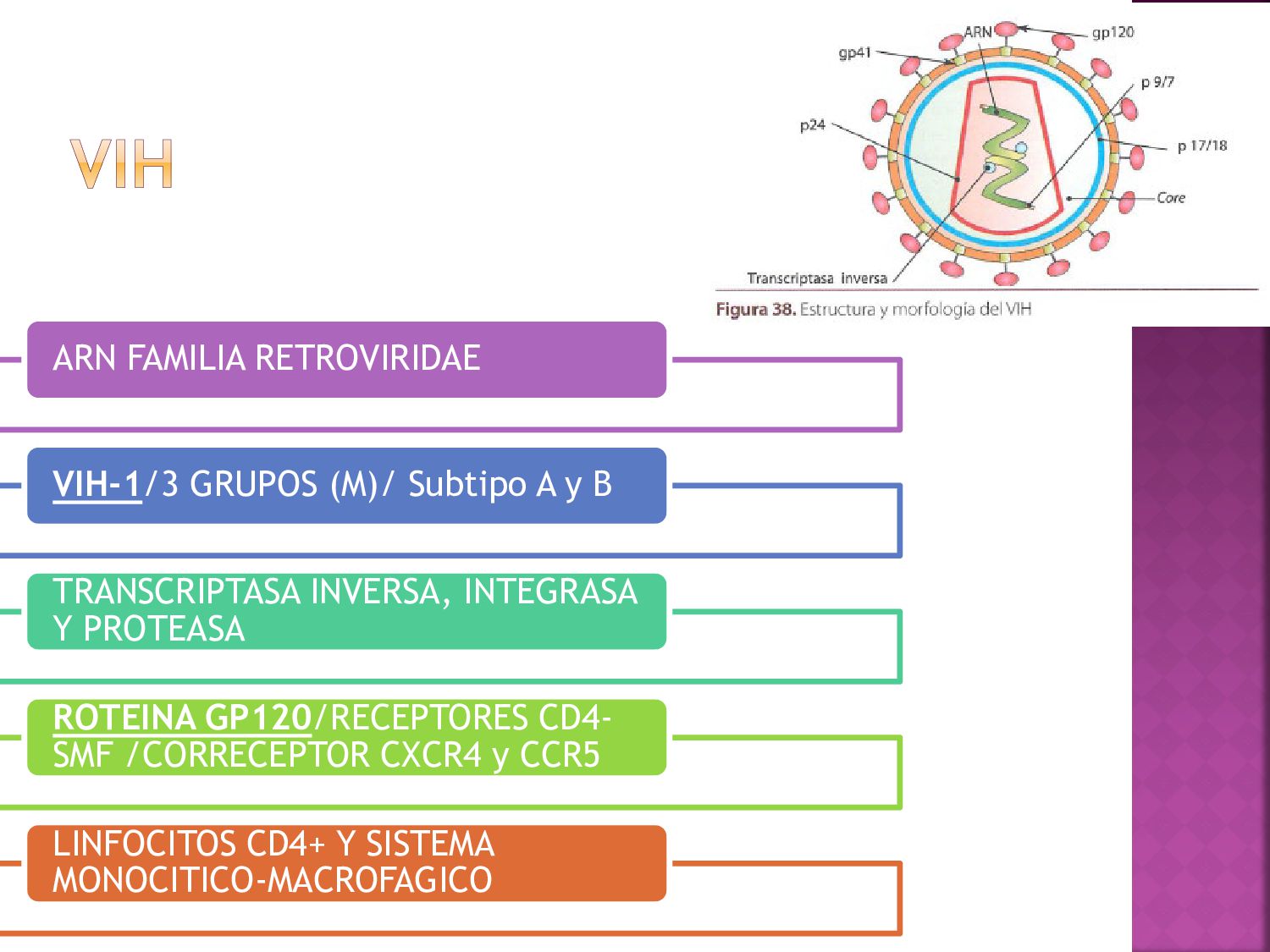 VIH

ARN
gp120
gp41
p 9/7
p24
p 17/18
Core
Transcriptasa inversa

Figura 38. Estructura y morfología del VIH

ARN FAMILIA RETROVIRIDAE

VIH-1/3 GRUPOS (M)/ Subtipo A y B

TRANSCRIPTASA INVERSA, INTEGRASA Y PROTEASA

ROTEINA GP120/RECEPTORES CD4-SMF /CORRECEPTOR CXCR4 y CCR5

LINFOCITOS CD4+ Y SISTEMA MONOCITICO-MACROFAGICO